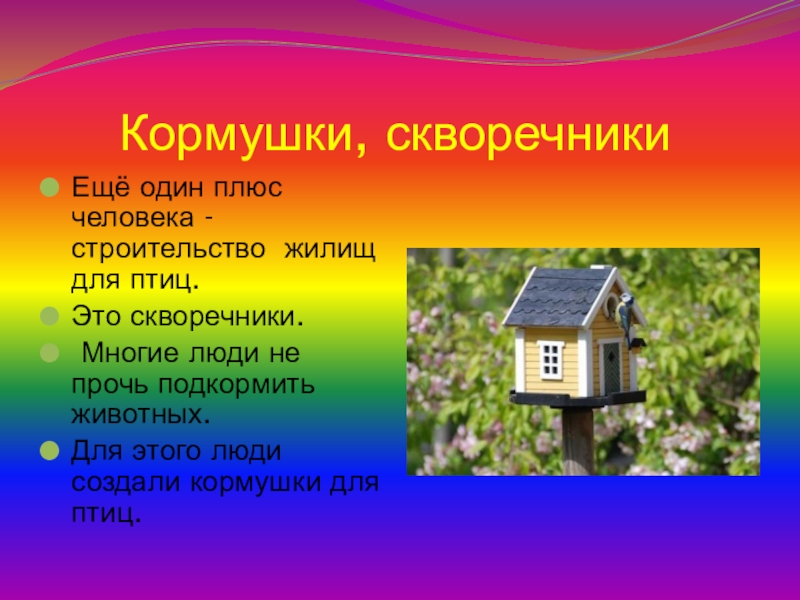 Кормушки, скворечники

Ещё один плюс человека - строительство жилищ для птиц.

Это скворечники.

Многие люди не прочь подкормить животных.

Для этого люди создали кормушки для птиц.